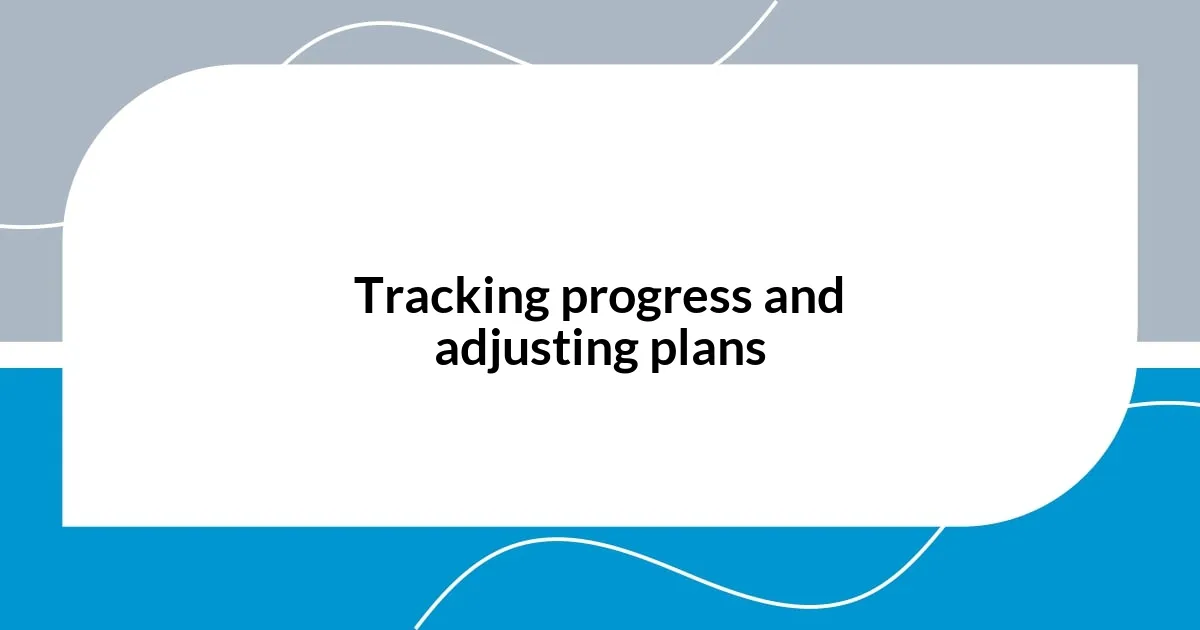 Tracking progress and adjusting plans